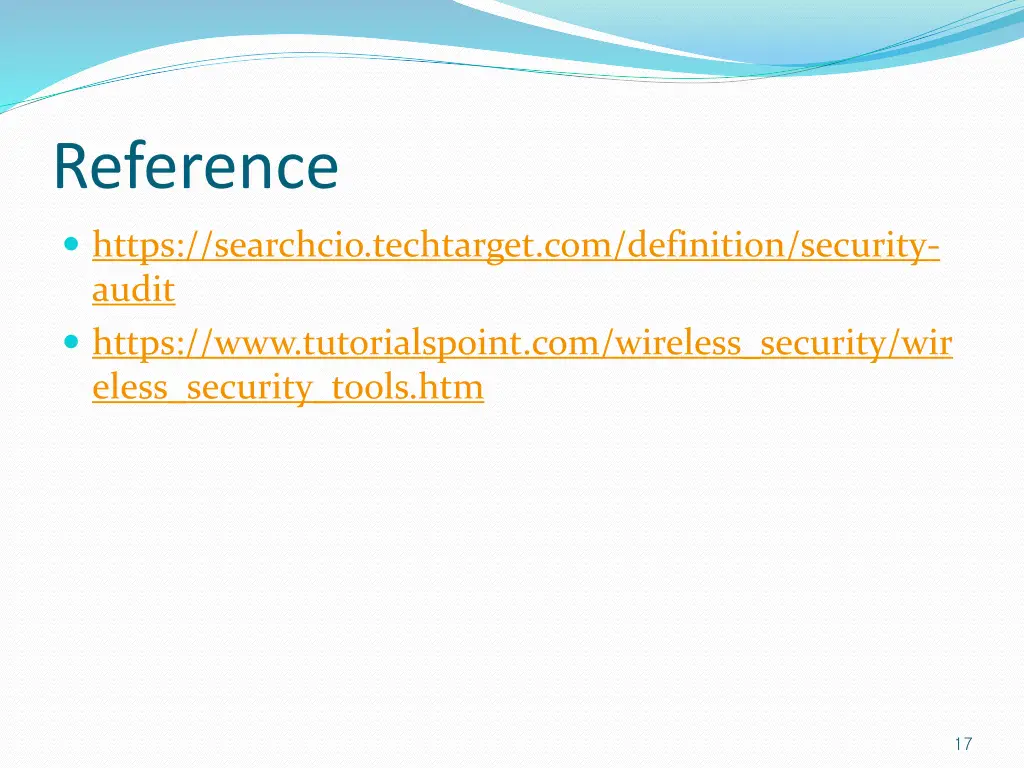 Reference

https://searchcio.techtarget.com/definition/security-audit

https://www.tutorialspoint.com/wireless_security/wireless_security_tools.htm

17